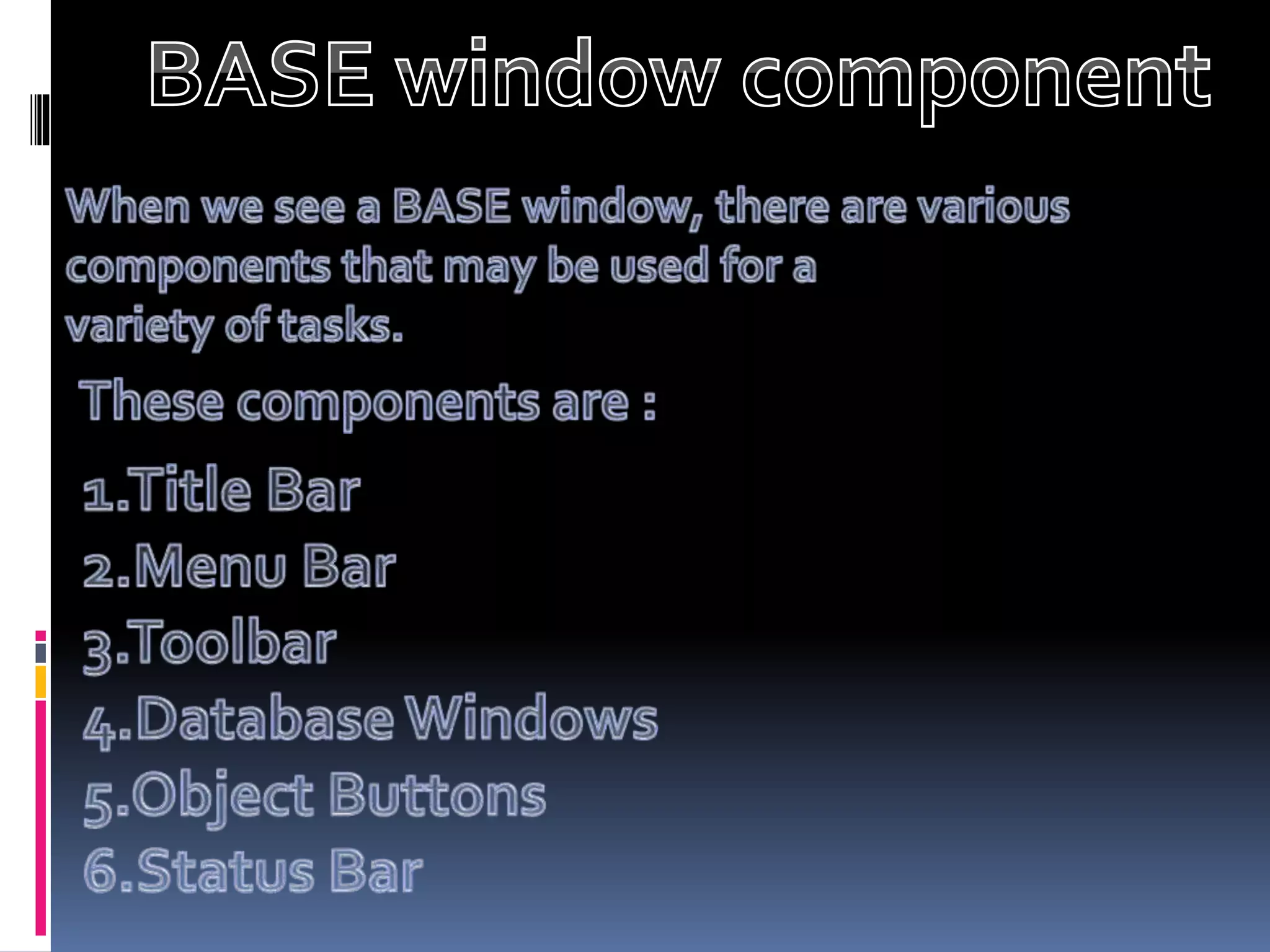 BASE window component

When we see a BASE window, there are various components that may be used for a variety of tasks.

These components are :

1.Title Bar
2.Menu Bar
3.Toolbar
4.Database Windows
5.Object Buttons
6.Status Bar